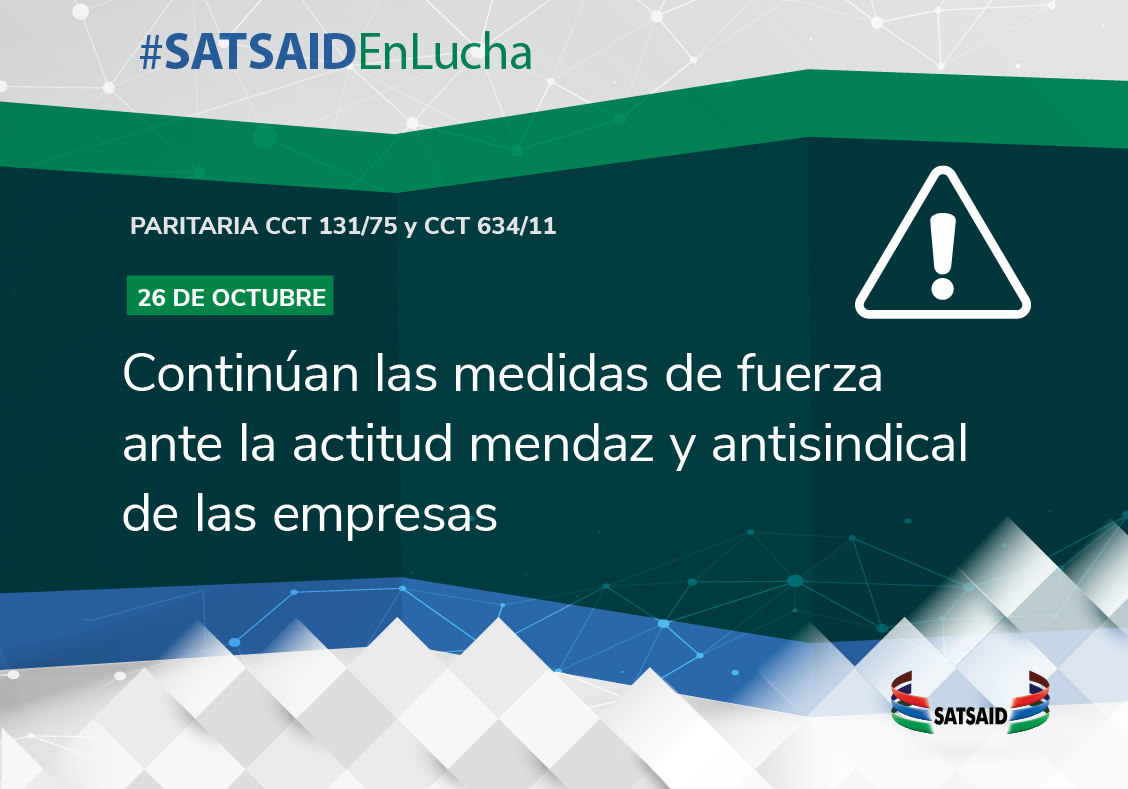 #SATSAIDEnLucha

PARITARIA CCT 131/75 y CCT 634/11

26 DE OCTUBRE

Continúan las medidas de fuerza ante la actitud mendaz y antisindical de las empresas

SATSAID